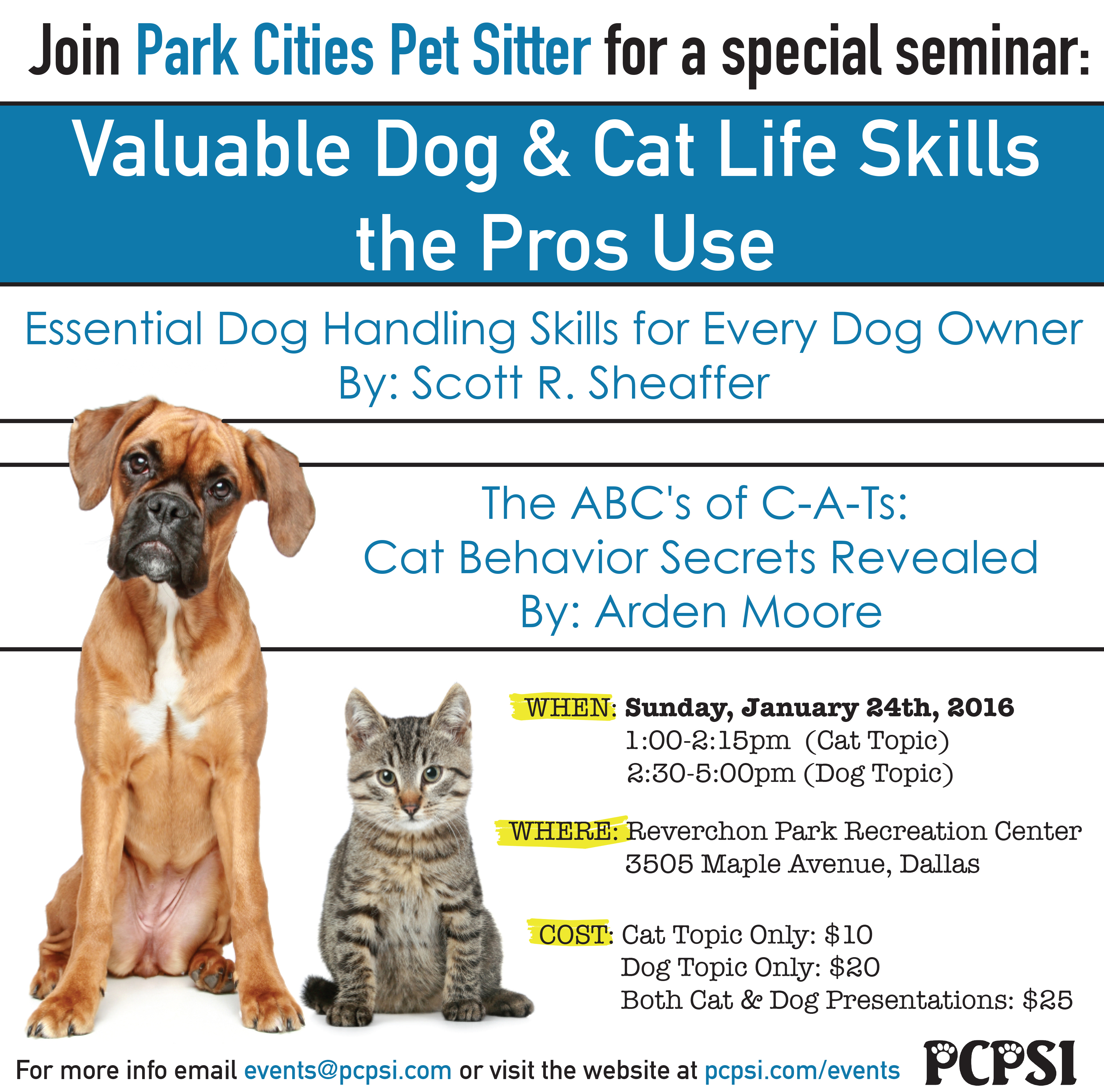 Join Park Cities Pet Sitter for a special seminar:

Valuable Dog & Cat Life Skills the Pros Use

Essential Dog Handling Skills for Every Dog Owner
By: Scott R. Sheaffer

The ABC's of C-A-Ts:
Cat Behavior Secrets Revealed
By: Arden Moore

WHEN: Sunday, January 24th, 2016
1:00-2:15pm (Cat Topic)
2:30-5:00pm (Dog Topic)

WHERE: Reverchon Park Recreation Center
3505 Maple Avenue, Dallas

COST: Cat Topic Only: $10
Dog Topic Only: $20
Both Cat & Dog Presentations: $25

For more info email events@pcpsi.com or visit the website at pcpsi.com/events

PCPSI